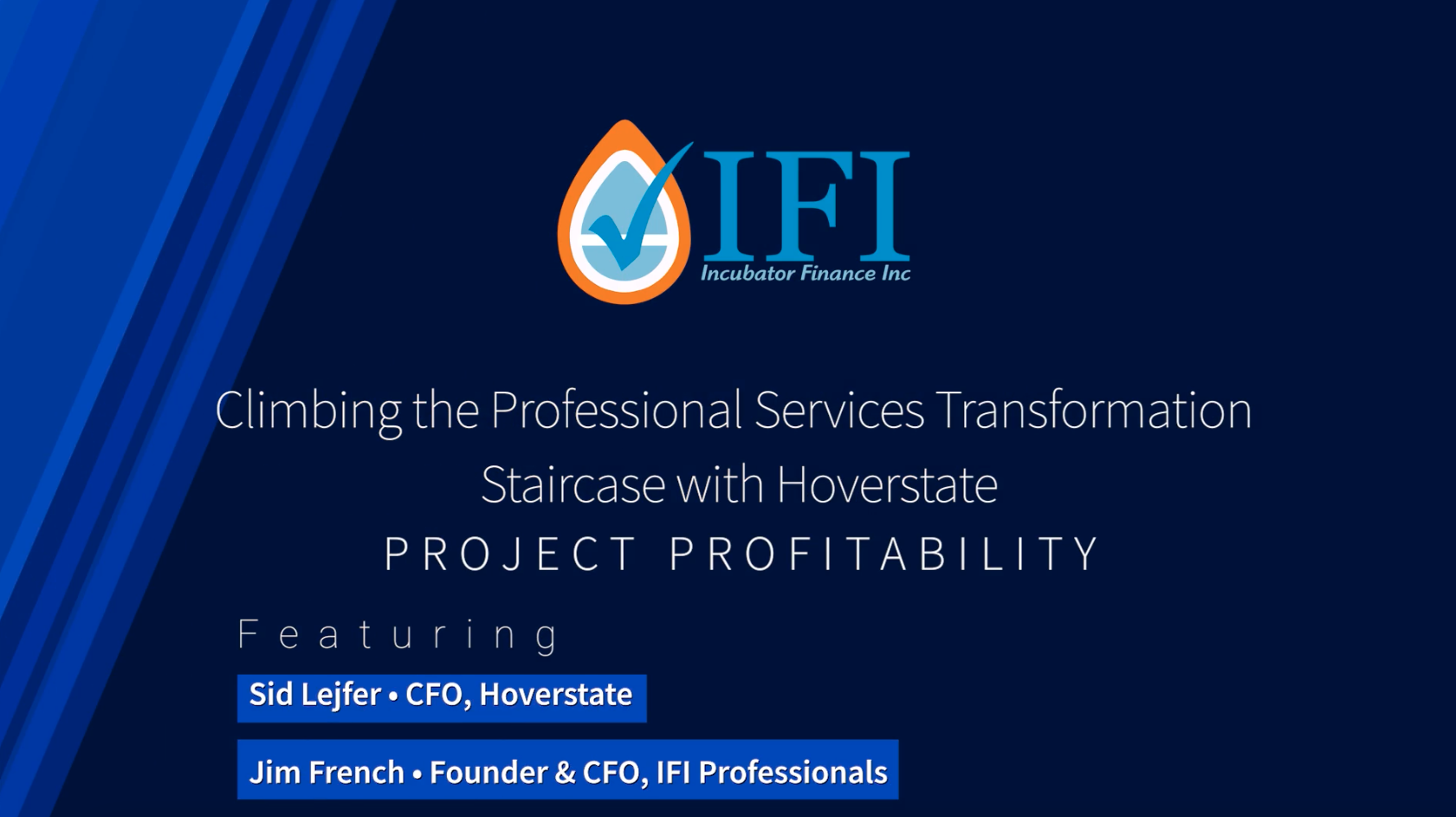 IFI
Incubator Finance Inc

Climbing the Professional Services Transformation Staircase with Hoverstate

PROJECT PROFITABILITY

Featuring

Sid Lejfer • CFO, Hoverstate

Jim French • Founder & CFO, IFI Professionals